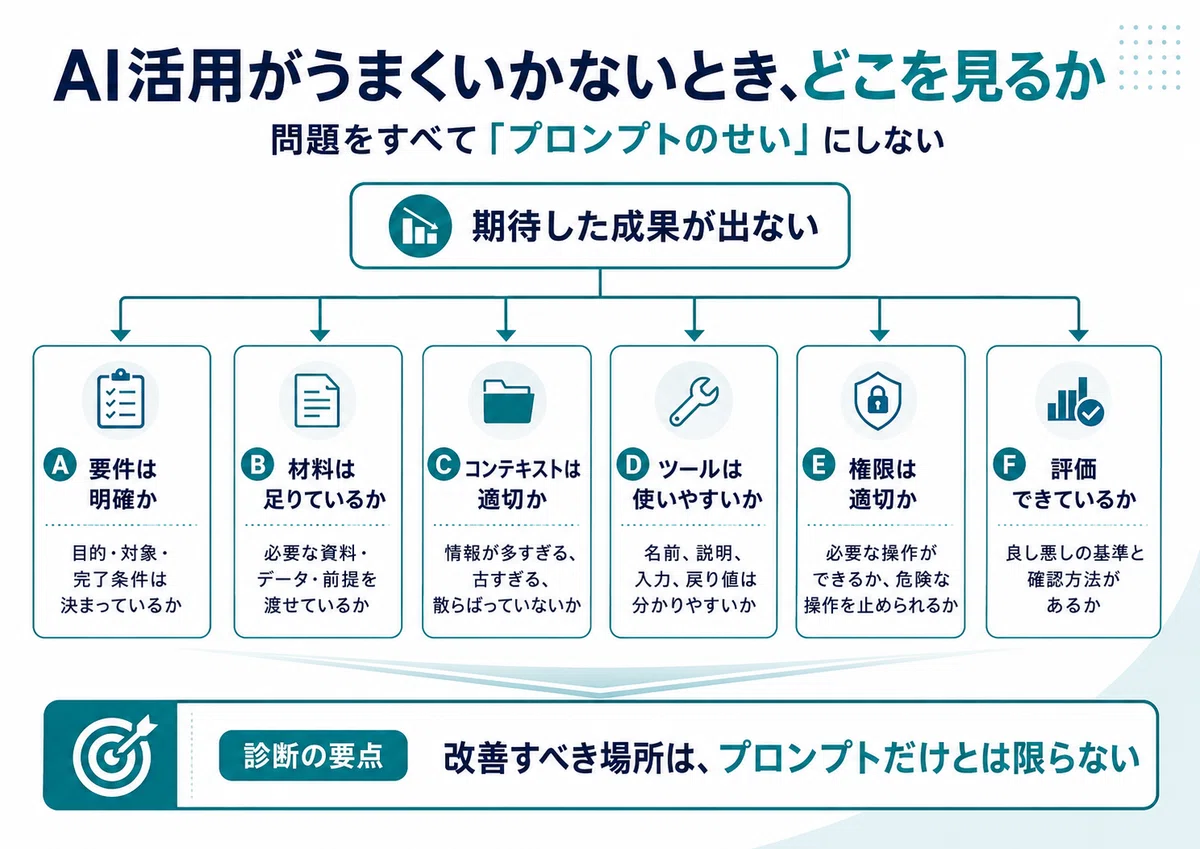 AI活用がうまくいかないとき、どこを見るか

問題をすべて「プロンプトのせい」にしない

期待した成果が出ない

A 要件は明確か

目的・対象・完了条件は決まっているか

B 材料は足りているか

必要な資料・データ・前提を渡せているか

C コンテキストは適切か

情報が多すぎる、古すぎる、散らばっていないか

D ツールは使いやすいか

名前、説明、入力、戻り値は分かりやすいか

E 権限は適切か

必要な操作ができるか、危険な操作を止められるか

F 評価できているか

良し悪しの基準と確認方法があるか

診断の要点

改善すべき場所は、プロンプトだけとは限らない